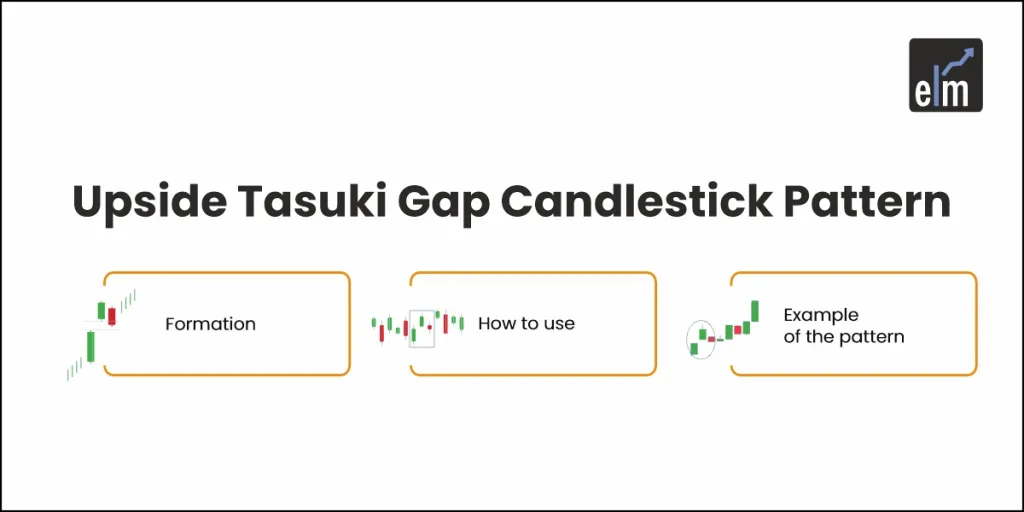 elm

Upside Tasuki Gap Candlestick Pattern

Formation

How to use

Example of the pattern